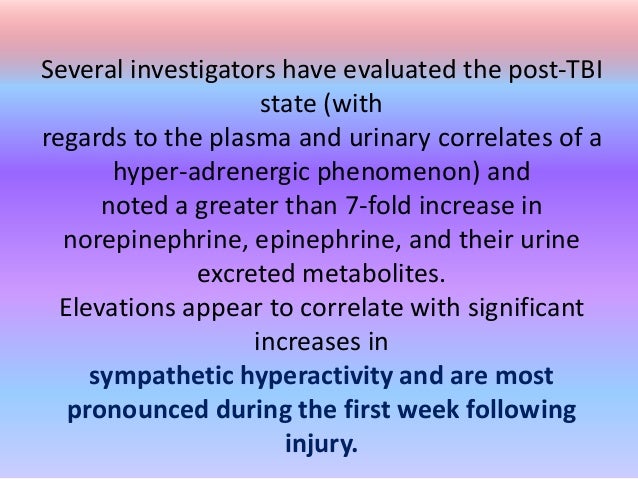 Several investigators have evaluated the post-TBI state (with
regards to the plasma and urinary correlates of a hyper-adrenergic phenomenon) and
noted a greater than 7-fold increase in norepinephrine, epinephrine, and their urine excreted metabolites.
Elevations appear to correlate with significant increases in
sympathetic hyperactivity and are most pronounced during the first week following injury.